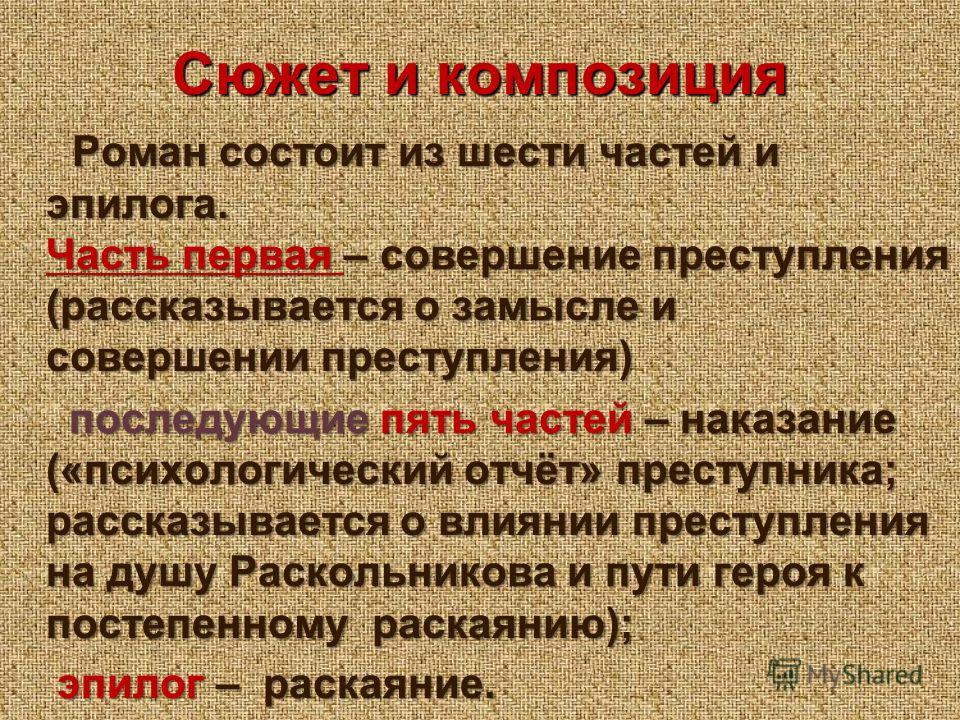 Сюжет и композиция

Роман состоит из шести частей и эпилога.

Часть первая – совершение преступления (рассказывается о замысле и совершении преступления)

последующие пять частей – наказание («психологический отчёт» преступника; рассказывается о влиянии преступления на душу Раскольникова и пути героя к постепенному раскаянию);

эпилог – раскаяние.

MyShared